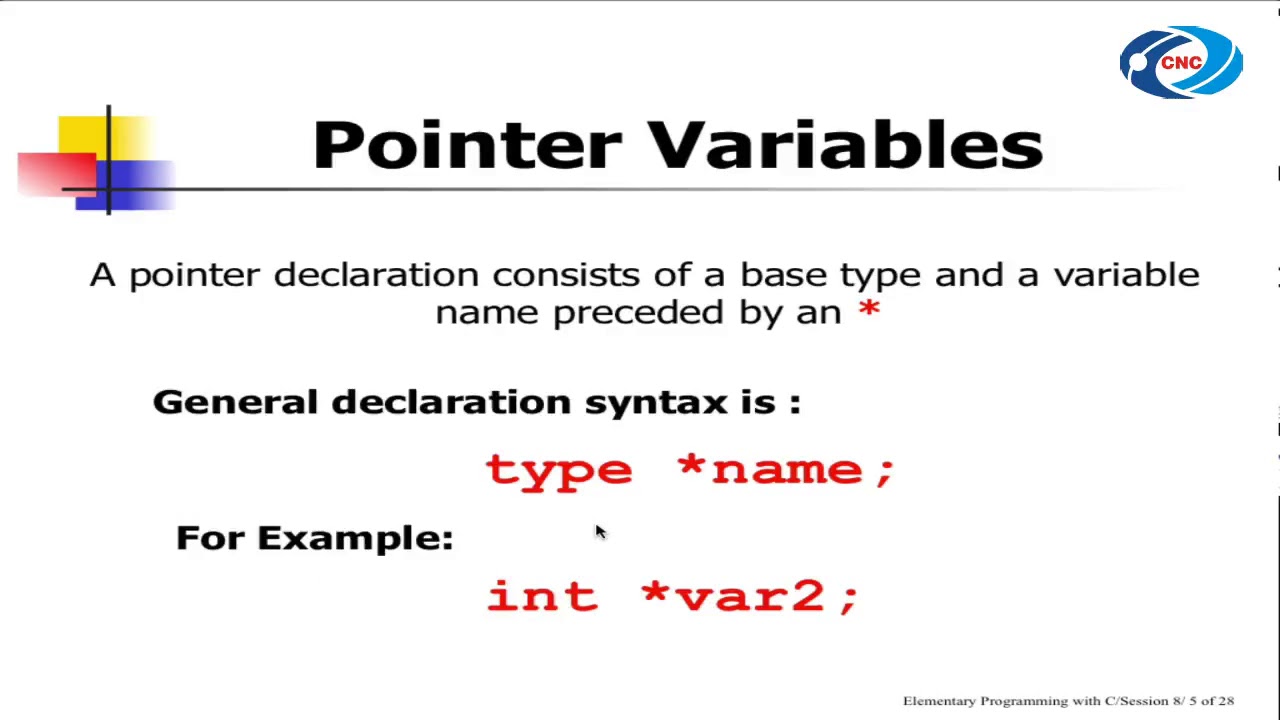 CNC

Pointer Variables

A pointer declaration consists of a base type and a variable name preceded by an *

General declaration syntax is :

type *name;

For Example:

int *var2;

Elementary Programming with C/Session 8/ 5 of 28